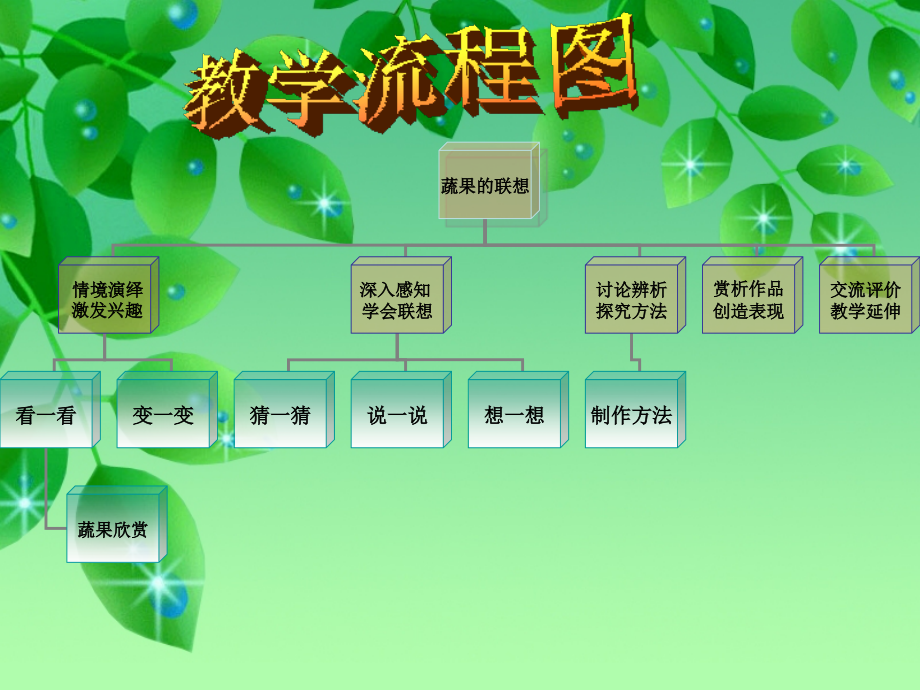 教学流程图

蔬果的联想

情境演绎
激发兴趣

深入感知
学会联想

讨论辨析
探究方法

赏析作品
创造表现

交流评价
教学延伸

看一看

变一变

猜一猜

说一说

想一想

制作方法

蔬果欣赏